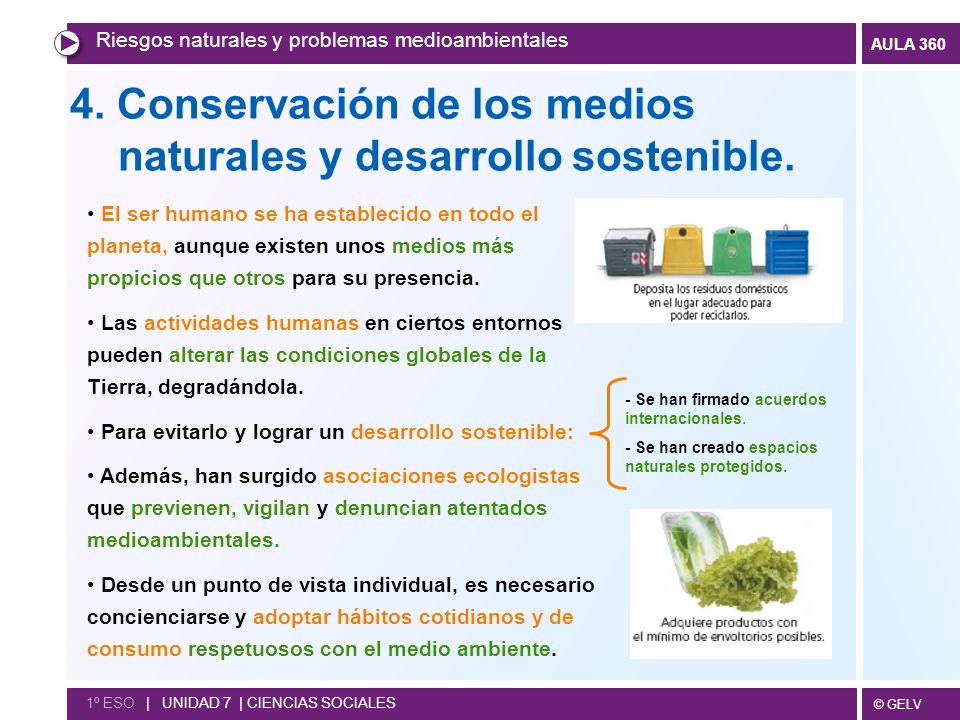 Riesgos naturales y problemas medioambientales

AULA 360

4. Conservación de los medios naturales y desarrollo sostenible.

• El ser humano se ha establecido en todo el planeta, aunque existen unos medios más propicios que otros para su presencia.

• Las actividades humanas en ciertos entornos pueden alterar las condiciones globales de la Tierra, degradándola.

• Para evitarlo y lograr un desarrollo sostenible:

- Se han firmado acuerdos internacionales.

- Se han creado espacios naturales protegidos.

• Además, han surgido asociaciones ecologistas que previenen, vigilan y denuncian atentados medioambientales.

• Desde un punto de vista individual, es necesario concienciarse y adoptar hábitos cotidianos y de consumo respetuosos con el medio ambiente.

Deposita los residuos domésticos en el lugar adecuado para poder reciclarlos.

Adquiere productos con el mínimo de envoltorios posibles.

1º ESO | UNIDAD 7 | CIENCIAS SOCIALES

© GELV